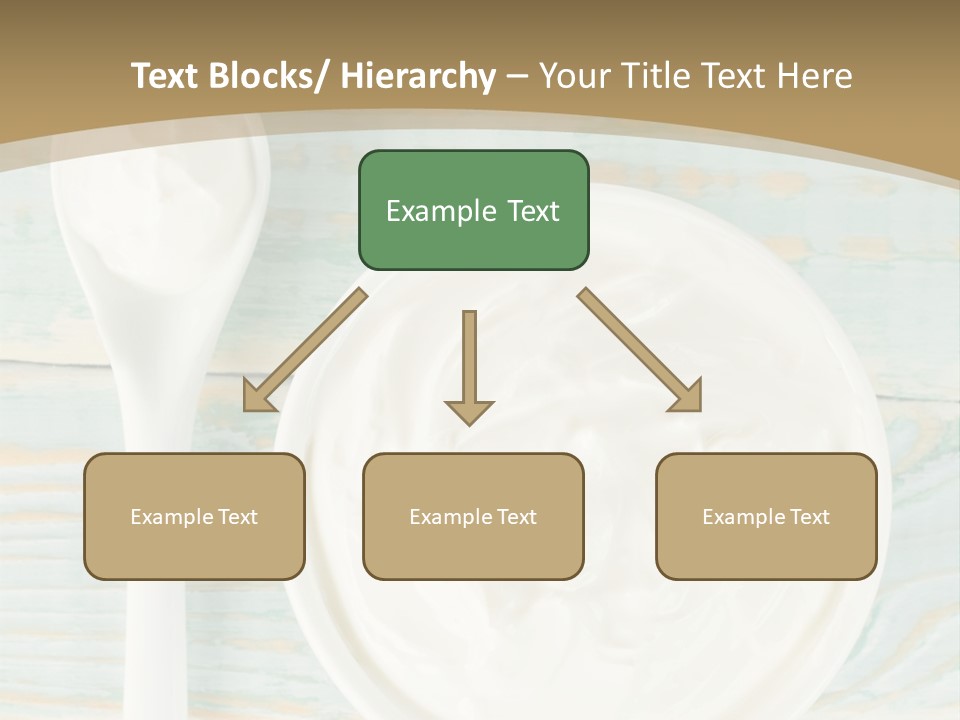 Text Blocks/ Hierarchy – Your Title Text Here

Example Text

Example Text

Example Text

Example Text